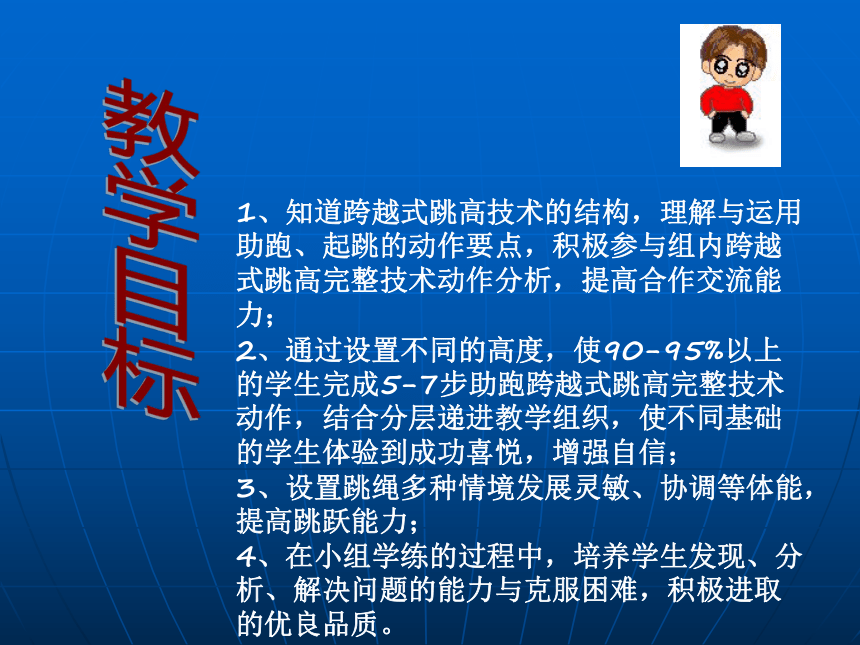 教学目标

1、知道跨越式跳高技术的结构，理解与运用助跑、起跳的动作要点，积极参与组内跨越式跳高完整技术动作分析，提高合作交流能力；
2、通过设置不同的高度，使90-95%以上的学生完成5-7步助跑跨越式跳高完整技术动作，结合分层递进教学组织，使不同基础的学生体验到成功喜悦，增强自信；
3、设置跳绳多种情境发展灵敏、协调等体能，提高跳跃能力；
4、在小组学练的过程中，培养学生发现、分析、解决问题的能力与克服困难，积极进取的优良品质。